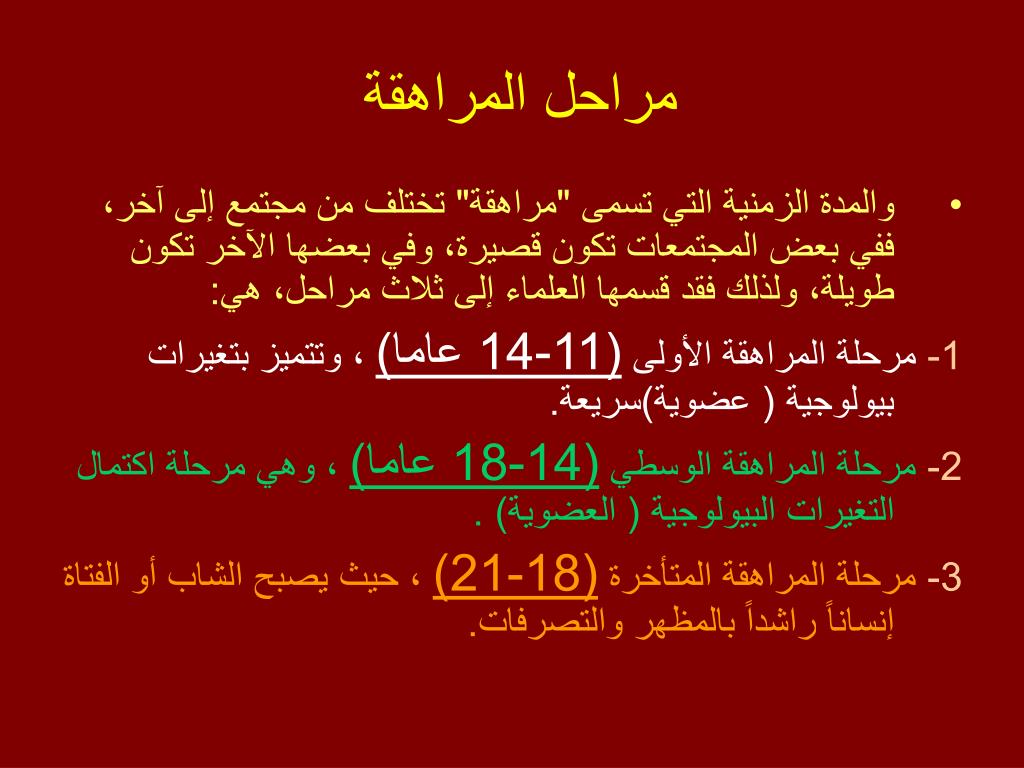 مراحل المراهقة

• والمدة الزمنية التي تسمى "مراهقة" تختلف من مجتمع إلى آخر، ففي بعض المجتمعات تكون قصيرة، وفي بعضها الآخر تكون طويلة، ولذلك فقد قسمها العلماء إلى ثلاث مراحل، هي:

1- مرحلة المراهقة الأولى (11-14 عاما) ، وتتميز بتغيرات بيولوجية ( عضوية)سريعة.

2- مرحلة المراهقة الوسطي (14-18 عاما) ، وهي مرحلة اكتمال التغيرات البيولوجية ( العضوية) .

3- مرحلة المراهقة المتأخرة (18-21) ، حيث يصبح الشاب أو الفتاة إنساناً راشداً بالمظهر والتصرفات.